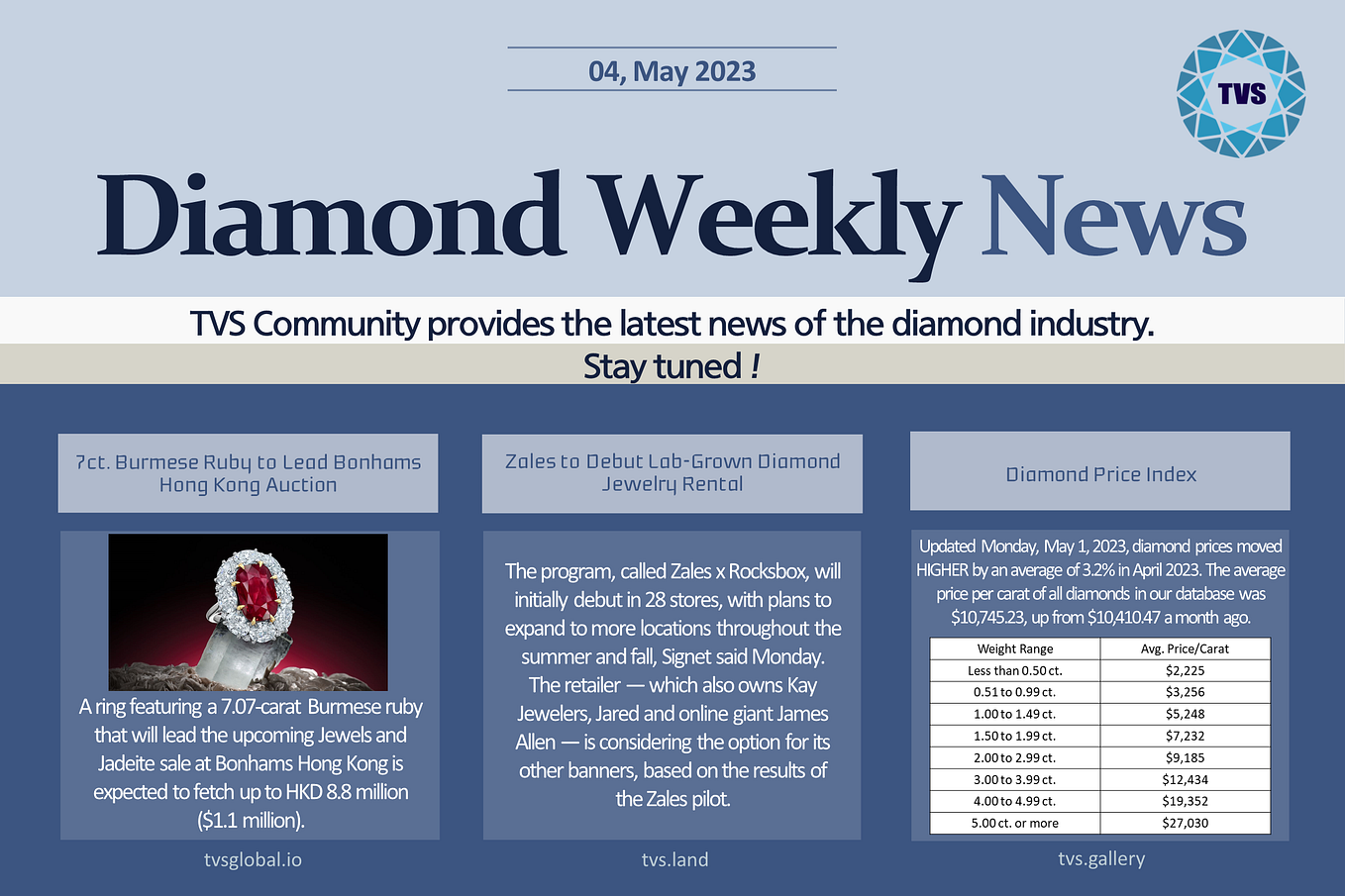 04, May 2023

TVS

Diamond Weekly News

TVS Community provides the latest news of the diamond industry.
Stay tuned !

7ct. Burmese Ruby to Lead Bonhams Hong Kong Auction

A ring featuring a 7.07-carat Burmese ruby that will lead the upcoming Jewels and Jadeite sale at Bonhams Hong Kong is expected to fetch up to HKD 8.8 million ($1.1 million).

tvsglobal.io

Zales to Debut Lab-Grown Diamond Jewelry Rental

The program, called Zales x Rocksbox, will initially debut in 28 stores, with plans to expand to more locations throughout the summer and fall, Signet said Monday. The retailer — which also owns Kay Jewelers, Jared and online giant James Allen — is considering the option for its other banners, based on the results of the Zales pilot.

tvs.land

Diamond Price Index

Updated Monday, May 1, 2023, diamond prices moved HIGHER by an average of 3.2% in April 2023. The average price per carat of all diamonds in our database was $10,745.23, up from $10,410.47 a month ago.

| Weight Range | Avg. Price/Carat |
|---|---|
| Less than 0.50 ct. | $2,225 |
| 0.51 to 0.99 ct. | $3,256 |
| 1.00 to 1.49 ct. | $5,248 |
| 1.50 to 1.99 ct. | $7,232 |
| 2.00 to 2.99 ct. | $9,185 |
| 3.00 to 3.99 ct. | $12,434 |
| 4.00 to 4.99 ct. | $19,352 |
| 5.00 ct. or more | $27,030 |

tvs.gallery